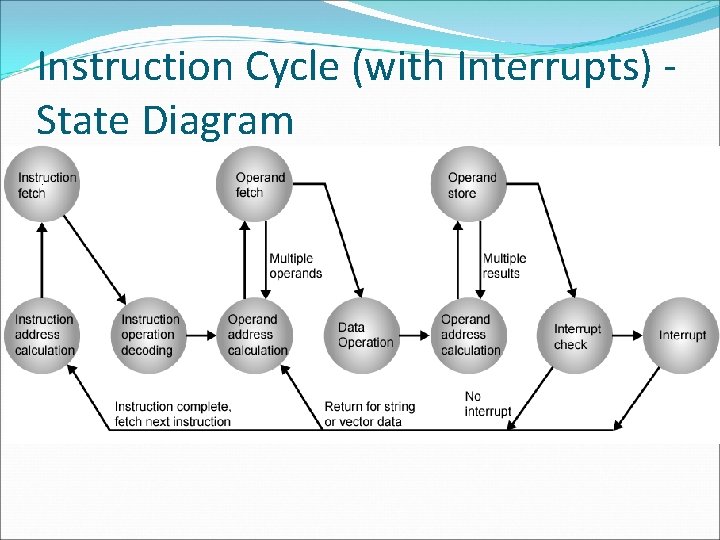 Instruction Cycle (with Interrupts) - State Diagram

Instruction fetch

Operand fetch

Operand store

Multiple operands

Multiple results

Instruction address calculation

Instruction operation decoding

Operand address calculation

Data Operation

Operand address calculation

Interrupt check

Interrupt

Instruction complete, fetch next instruction

Return for string or vector data

No interrupt